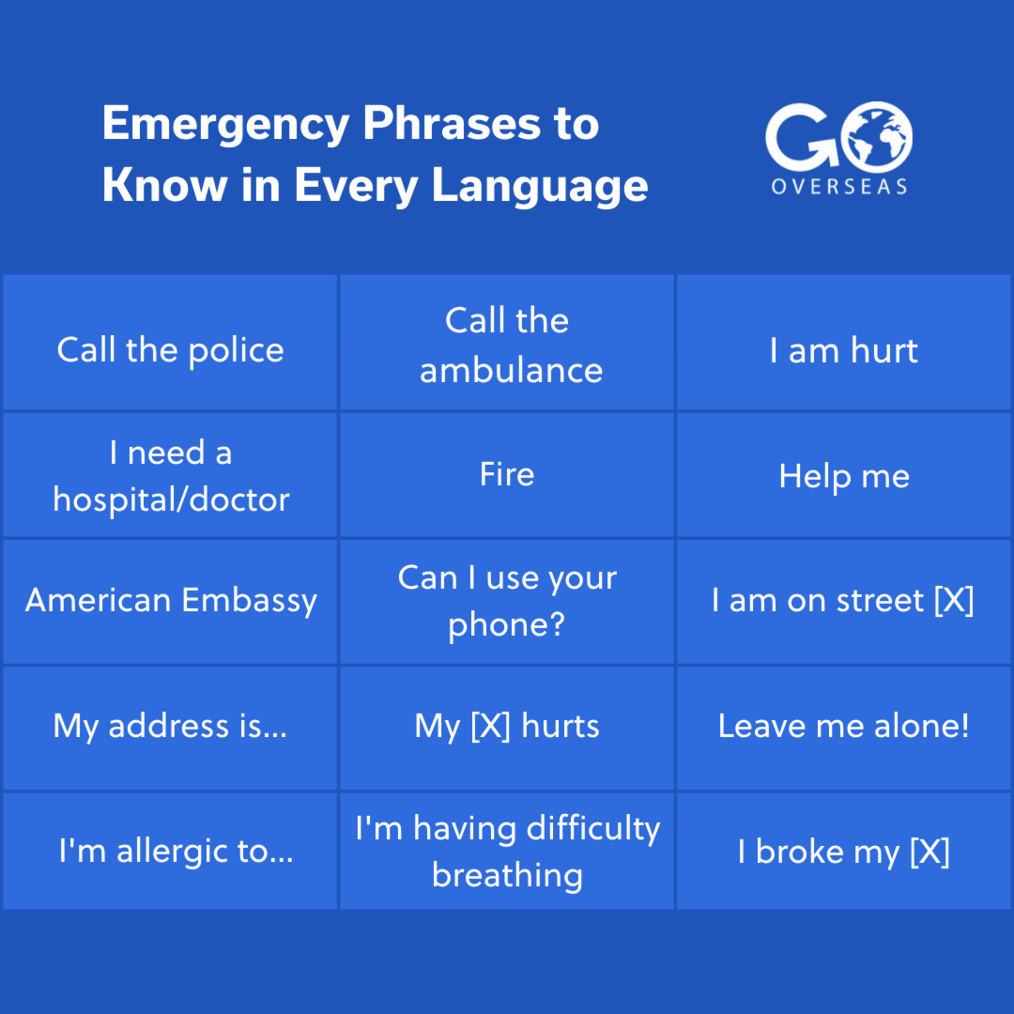 Emergency Phrases to Know in Every Language

GO OVERSEAS

| Call the police | Call the ambulance | I am hurt |
|---|---|---|
| I need a hospital/doctor | Fire | Help me |
| American Embassy | Can I use your phone? | I am on street [X] |
| My address is... | My [X] hurts | Leave me alone! |
| I'm allergic to... | I'm having difficulty breathing | I broke my [X] |